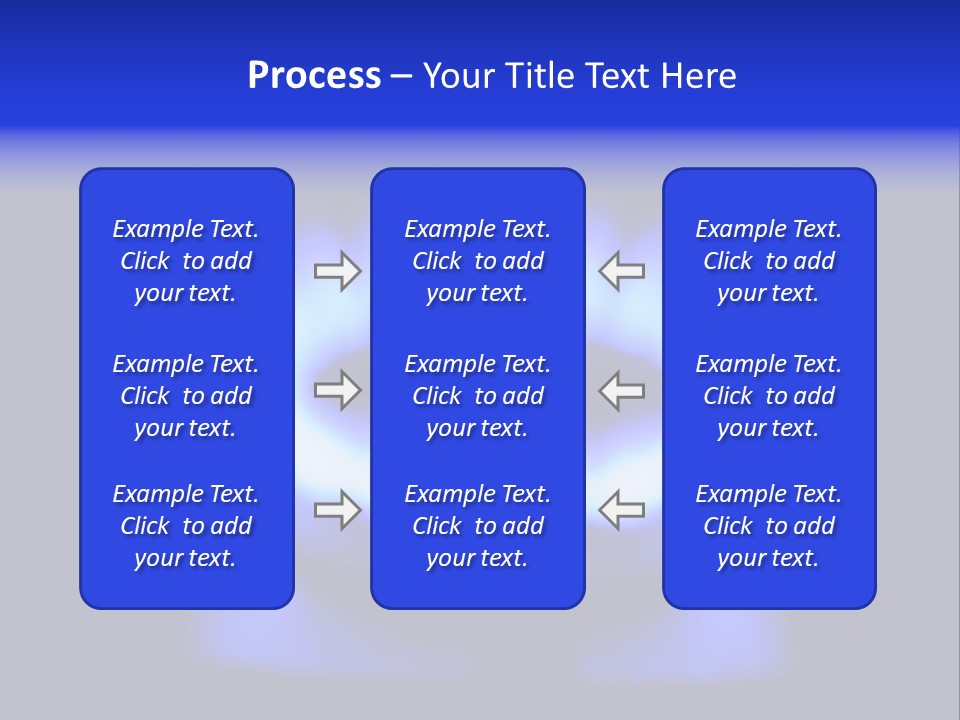 Process – Your Title Text Here

Example Text. Click to add your text.

Example Text. Click to add your text.

Example Text. Click to add your text.

Example Text. Click to add your text.

Example Text. Click to add your text.

Example Text. Click to add your text.

Example Text. Click to add your text.

Example Text. Click to add your text.

Example Text. Click to add your text.